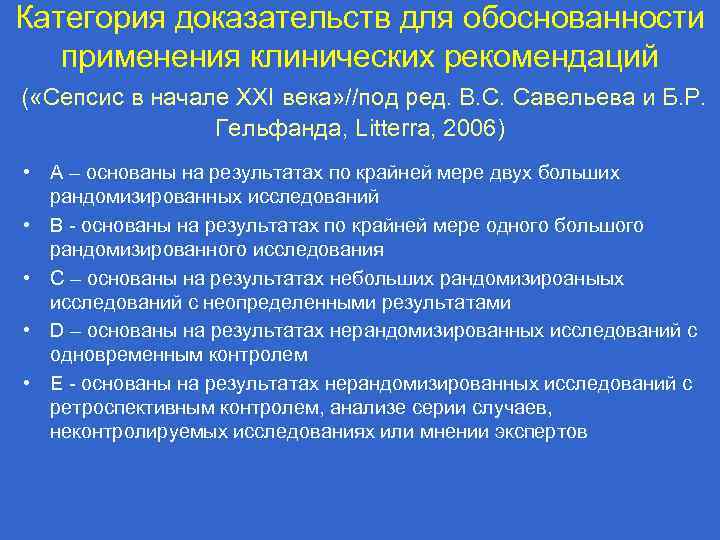 Категория доказательств для обоснованности применения клинических рекомендаций

(«Сепсис в начале XXI века»//под ред. В.С. Савельева и Б.Р. Гельфанда, Litterra, 2006)

• А – основаны на результатах по крайней мере двух больших рандомизированных исследований
• В - основаны на результатах по крайней мере одного большого рандомизированного исследования
• С – основаны на результатах небольших рандомизироаныых исследований с неопределенными результатами
• D – основаны на результатах нерандомизированных исследований с одновременным контролем
• Е - основаны на результатах нерандомизированных исследований с ретроспективным контролем, анализе серии случаев, неконтролируемых исследованиях или мнении экспертов